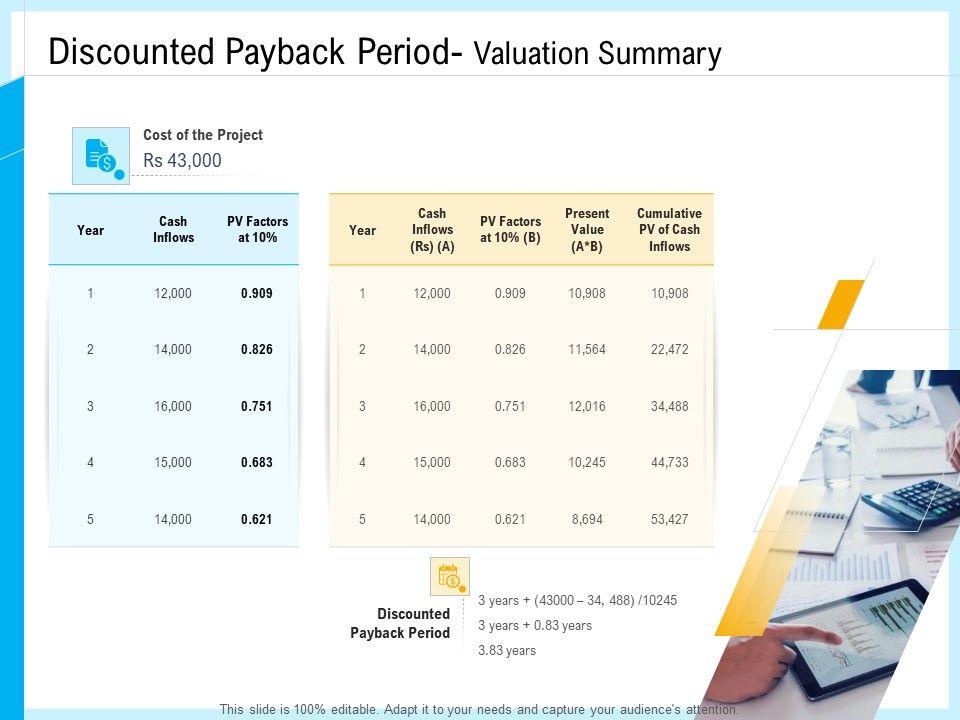 Discounted Payback Period- Valuation Summary

Cost of the Project
Rs 43,000

| Year | Cash Inflows | PV Factors at 10% |
|---|---|---|
| 1 | 12,000 | 0.909 |
| 2 | 14,000 | 0.826 |
| 3 | 16,000 | 0.751 |
| 4 | 15,000 | 0.683 |
| 5 | 14,000 | 0.621 |

| Year | Cash Inflows (Rs) (A) | PV Factors at 10% (B) | Present Value (A*B) | Cumulative PV of Cash Inflows |
|---|---|---|---|---|
| 1 | 12,000 | 0.909 | 10,908 | 10,908 |
| 2 | 14,000 | 0.826 | 11,564 | 22,472 |
| 3 | 16,000 | 0.751 | 12,016 | 34,488 |
| 4 | 15,000 | 0.683 | 10,245 | 44,733 |
| 5 | 14,000 | 0.621 | 8,694 | 53,427 |

Discounted Payback Period

3 years + (43000 – 34, 488) /10245
3 years + 0.83 years
3.83 years

This slide is 100% editable. Adapt it to your needs and capture your audience's attention.